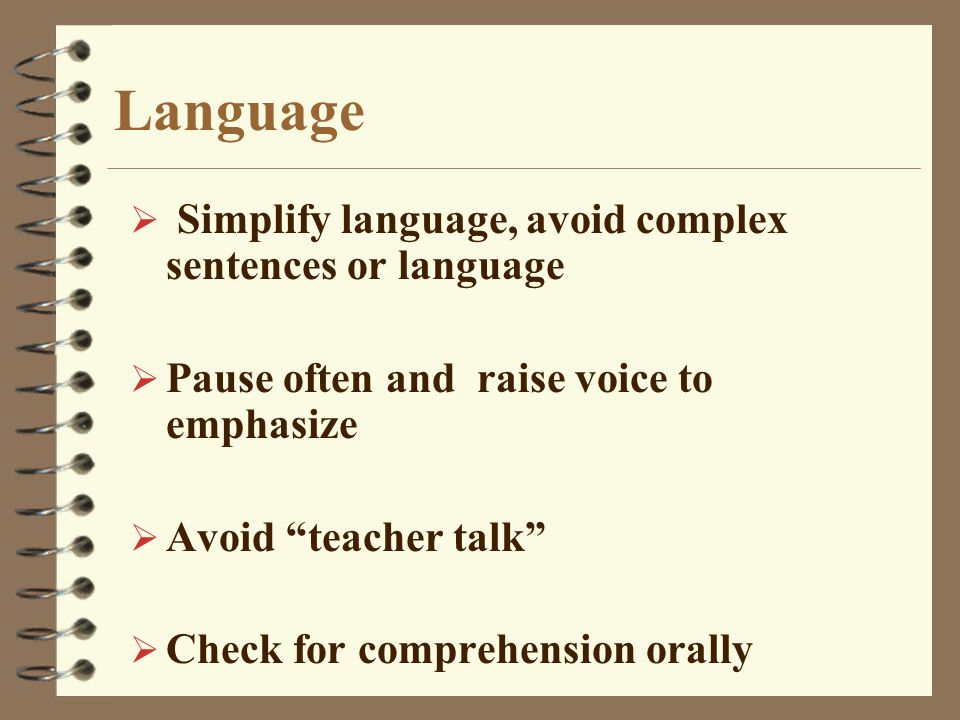 Language

➢ Simplify language, avoid complex sentences or language

➢ Pause often and raise voice to emphasize

➢ Avoid “teacher talk”

➢ Check for comprehension orally